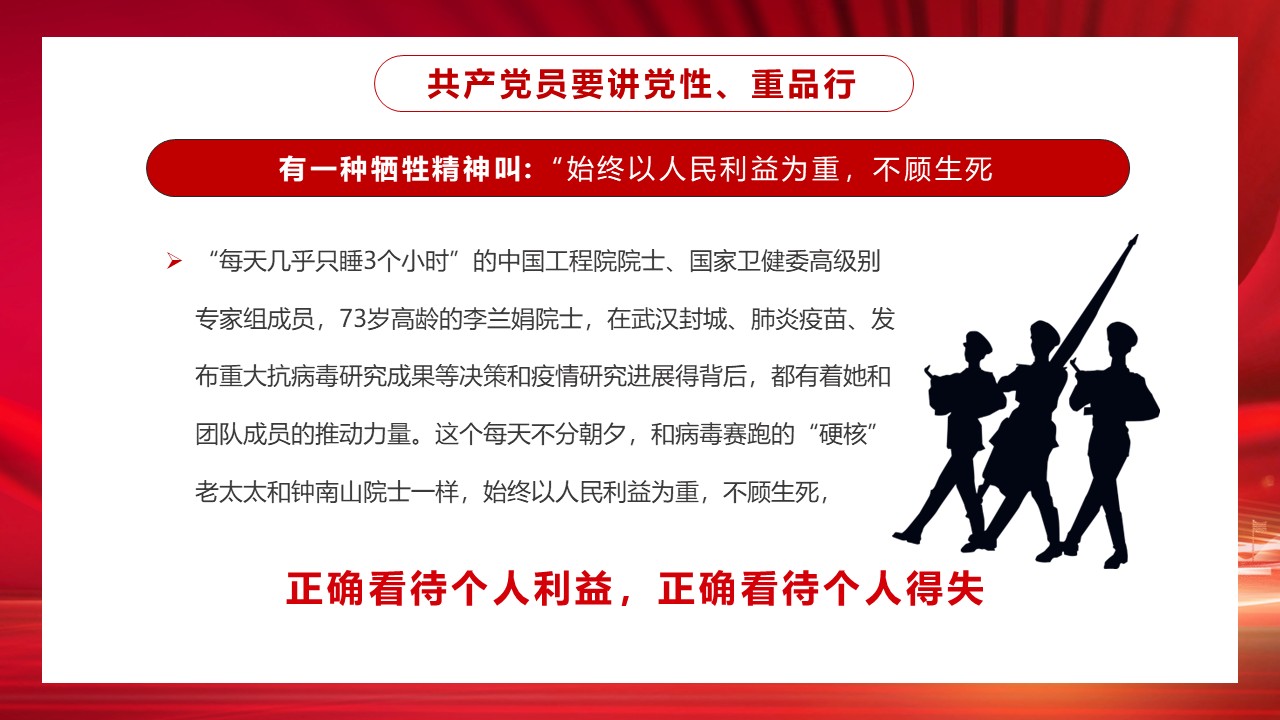 共产党员要讲党性、重品行

有一种牺牲精神叫：“始终以人民利益为重，不顾生死

➢ “每天几乎只睡3个小时”的中国工程院院士、国家卫健委高级别专家组成员，73岁高龄的李兰娟院士，在武汉封城、肺炎疫苗、发布重大抗病毒研究成果等决策和疫情研究进展得背后，都有着她和团队成员的推动力量。这个每天不分朝夕，和病毒赛跑的“硬核”老太太和钟南山院士一样，始终以人民利益为重，不顾生死，

正确看待个人利益，正确看待个人得失